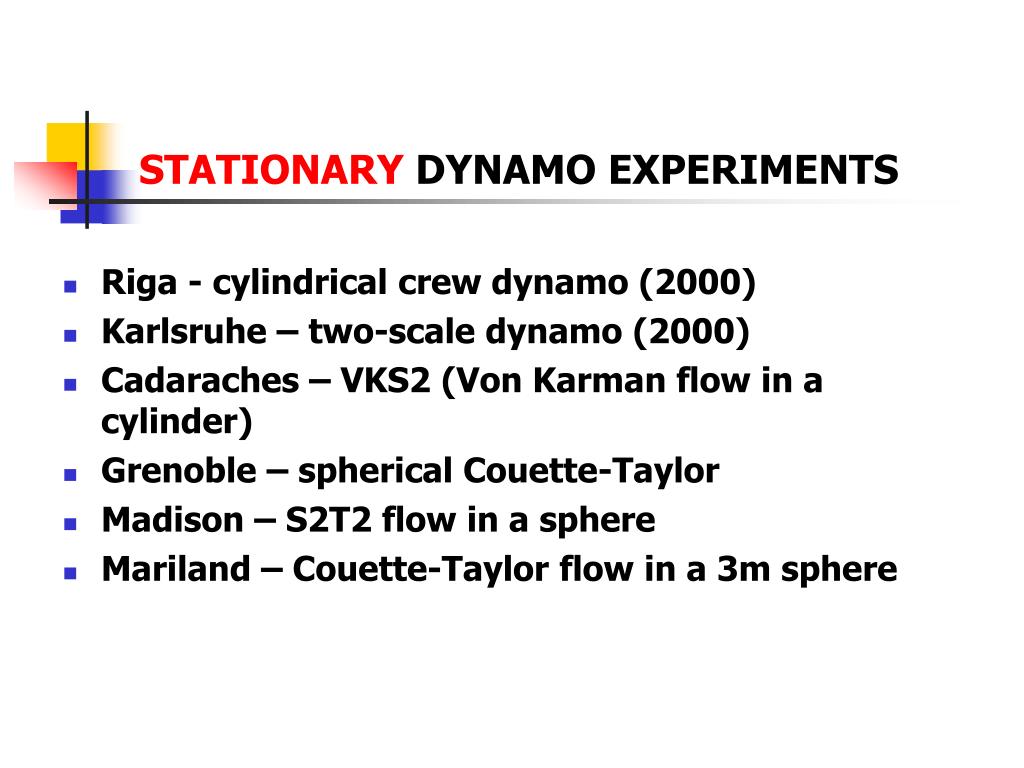 STATIONARY DYNAMO EXPERIMENTS

- Riga - cylindrical crew dynamo (2000)
- Karlsruhe – two-scale dynamo (2000)
- Cadaraches – VKS2 (Von Karman flow in a cylinder)
- Grenoble – spherical Couette-Taylor
- Madison – S2T2 flow in a sphere
- Mariland – Couette-Taylor flow in a 3m sphere